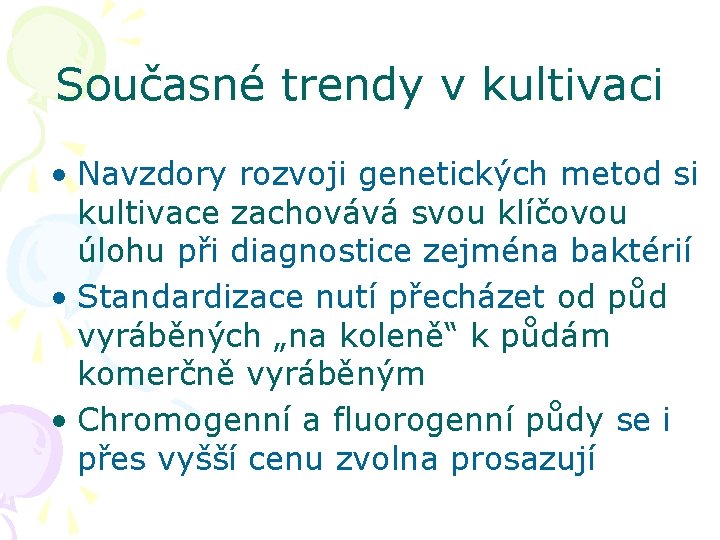 Současné trendy v kultivaci

• Navzdory rozvoji genetických metod si kultivace zachovává svou klíčovou úlohu při diagnostice zejména baktérií
• Standardizace nutí přecházet od půd vyráběných „na koleně“ k půdám komerčně vyráběným
• Chromogenní a fluorogenní půdy se i přes vyšší cenu zvolna prosazují